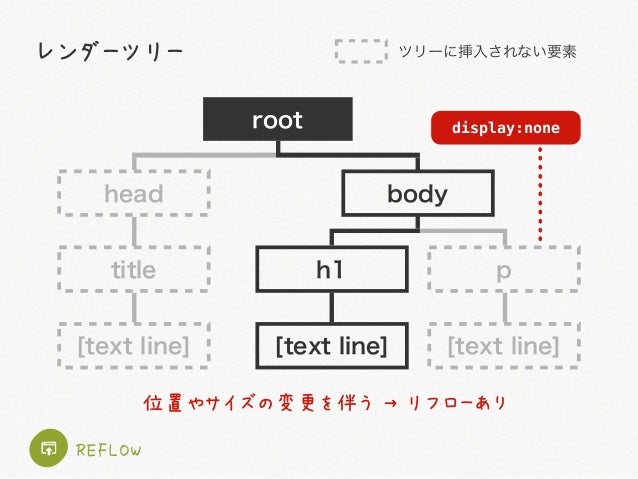 レンダーツリー

ツリーに挿入されない要素

root

display:none

head

body

title

h1

p

[text line]

[text line]

[text line]

位置やサイズの変更を伴う → リフローあり

REFLOW